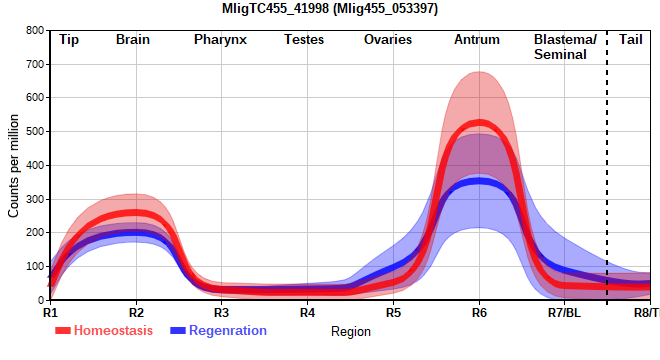 MligTC455_41998 (Mlig455_053397)

Tip Brain Pharynx Testes Ovaries Antrum Blastema/ Seminal Tail

800
700
600
500
400
300
200
100
0

Counts per million

R1 R2 R3 R4 R5 R6 R7/BL R8/T

Homeostasis Regenration

Region